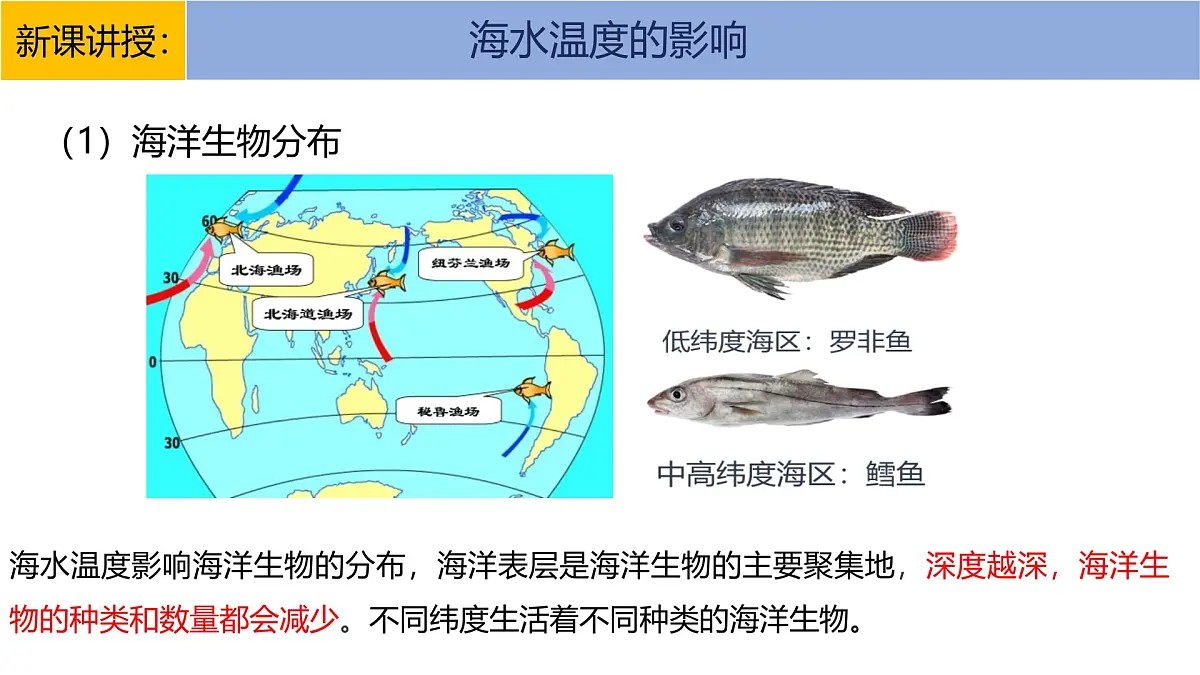 新课讲授：

海水温度的影响

（1）海洋生物分布

60

30

0

30

北海渔场

北海道渔场

纽芬兰渔场

秘鲁渔场

低纬度海区：罗非鱼

中高纬度海区：鳕鱼

海水温度影响海洋生物的分布，海洋表层是海洋生物的主要聚集地，深度越深，海洋生物的种类和数量都会减少。不同纬度生活着不同种类的海洋生物。